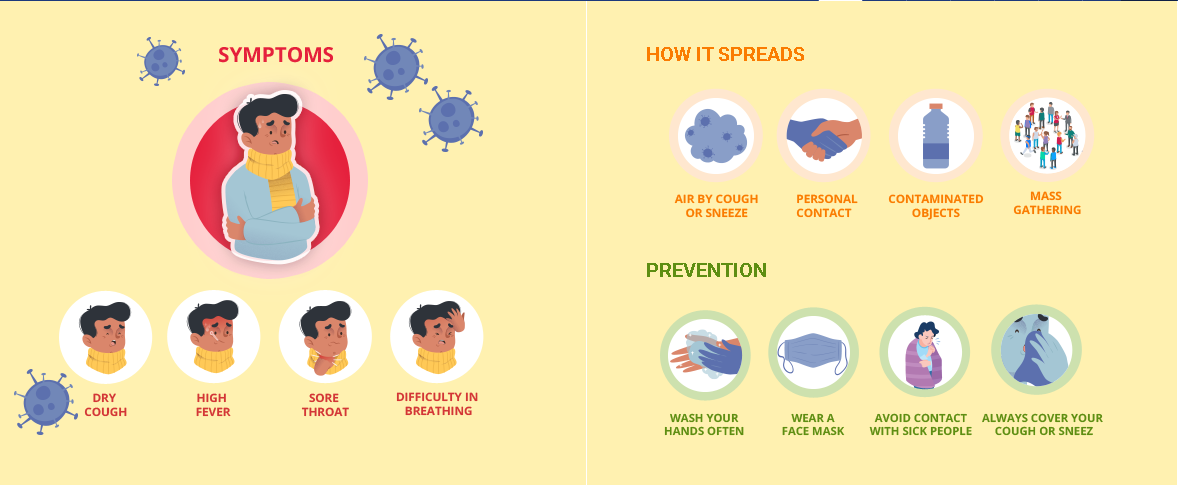 SYMPTOMS

DRY COUGH

HIGH FEVER

SORE THROAT

DIFFICULTY IN BREATHING

HOW IT SPREADS

AIR BY COUGH OR SNEEZE

PERSONAL CONTACT

CONTAMINATED OBJECTS

MASS GATHERING

PREVENTION

WASH YOUR HANDS OFTEN

WEAR A FACE MASK

AVOID CONTACT WITH SICK PEOPLE

ALWAYS COVER YOUR COUGH OR SNEEZ